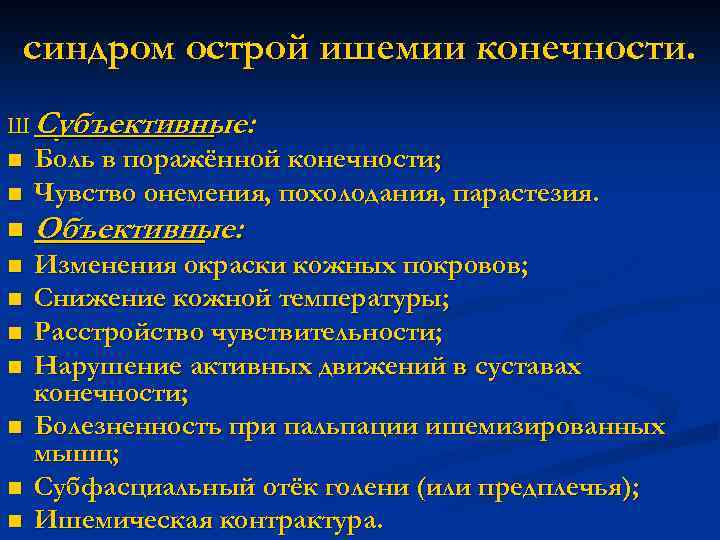 синдром острой ишемии конечности.

Ш Субъективные:
■ Боль в поражённой конечности;
■ Чувство онемения, похолодания, парастезия.
■ Объективные:
■ Изменения окраски кожных покровов;
■ Снижение кожной температуры;
■ Расстройство чувствительности;
■ Нарушение активных движений в суставах конечности;
■ Болезненность при пальпации ишемизированных мышц;
■ Субфасциальный отёк голени (или предплечья);
■ Ишемическая контрактура.